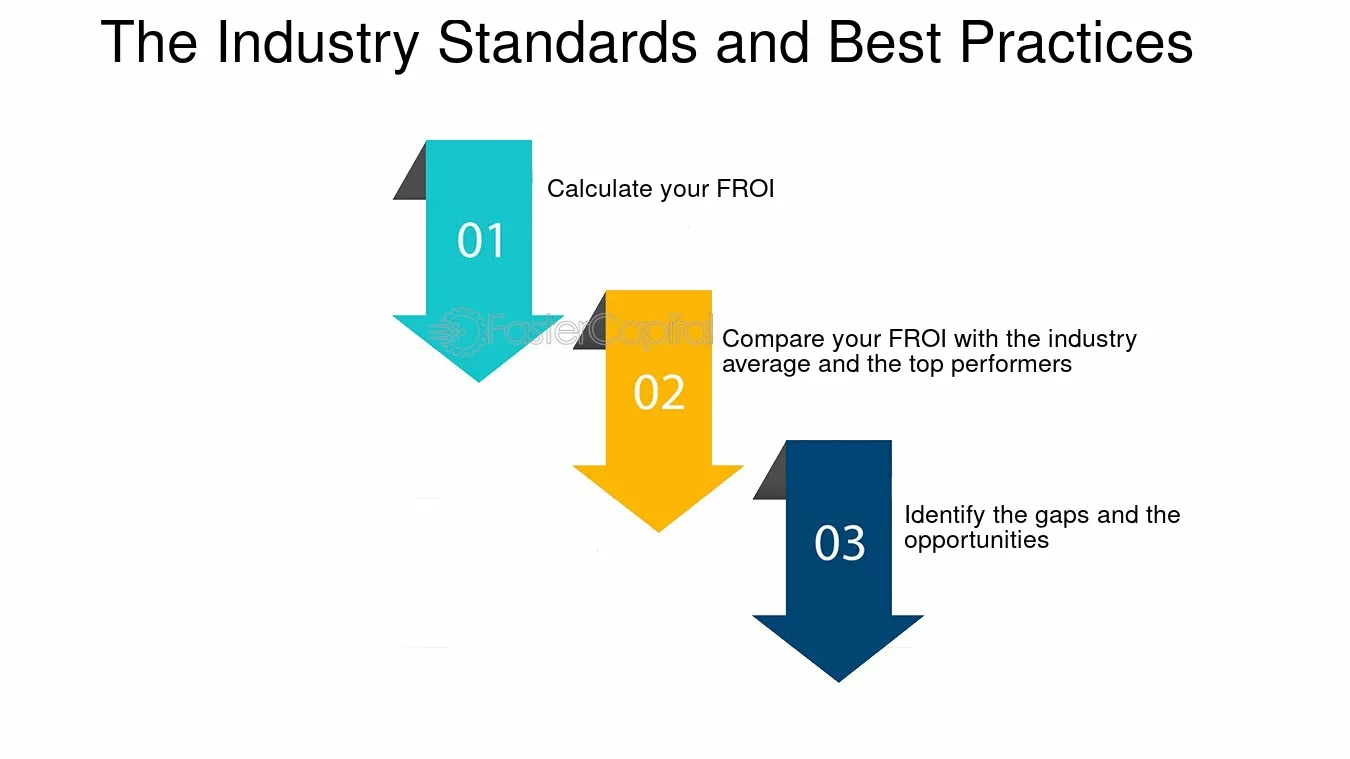 The Industry Standards and Best Practices

01

Calculate your FROI

02

Compare your FROI with the industry average and the top performers

03

Identify the gaps and the opportunities

FasterCapital